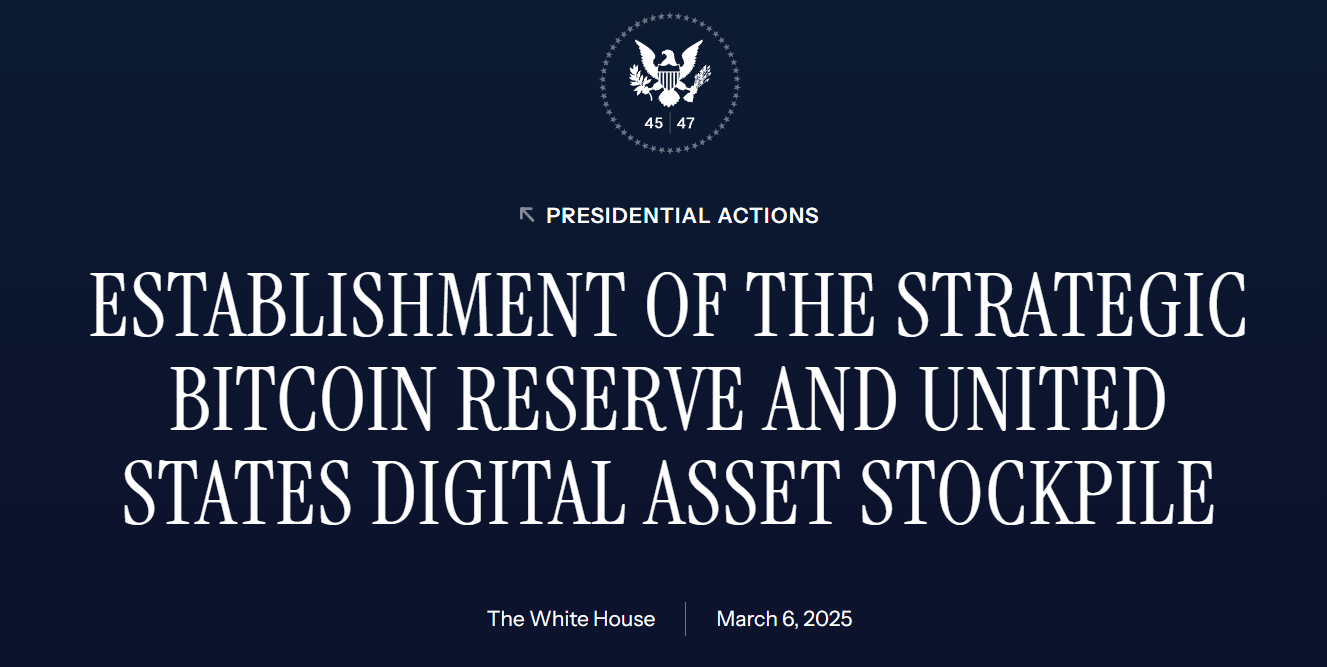 45 | 47

PRESIDENTIAL ACTIONS

ESTABLISHMENT OF THE STRATEGIC BITCOIN RESERVE AND UNITED STATES DIGITAL ASSET STOCKPILE

The White House | March 6, 2025